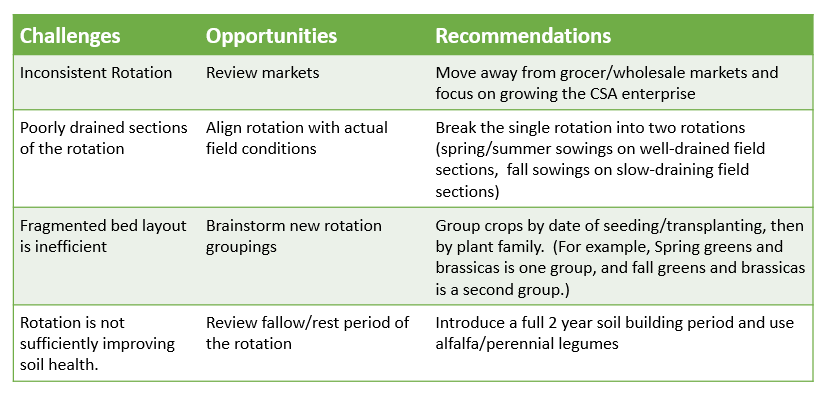 | Challenges | Opportunities | Recommendations |
|---|---|---|
| Inconsistent Rotation | Review markets | Move away from grocer/wholesale markets and focus on growing the CSA enterprise |
| Poorly drained sections of the rotation | Align rotation with actual field conditions | Break the single rotation into two rotations (spring/summer sowings on well-drained field sections, fall sowings on slow-draining field sections) |
| Fragmented bed layout is inefficient | Brainstorm new rotation groupings | Group crops by date of seeding/transplanting, then by plant family. (For example, Spring greens and brassicas is one group, and fall greens and brassicas is a second group.) |
| Rotation is not sufficiently improving soil health. | Review fallow/rest period of the rotation | Introduce a full 2 year soil building period and use alfalfa/perennial legumes |